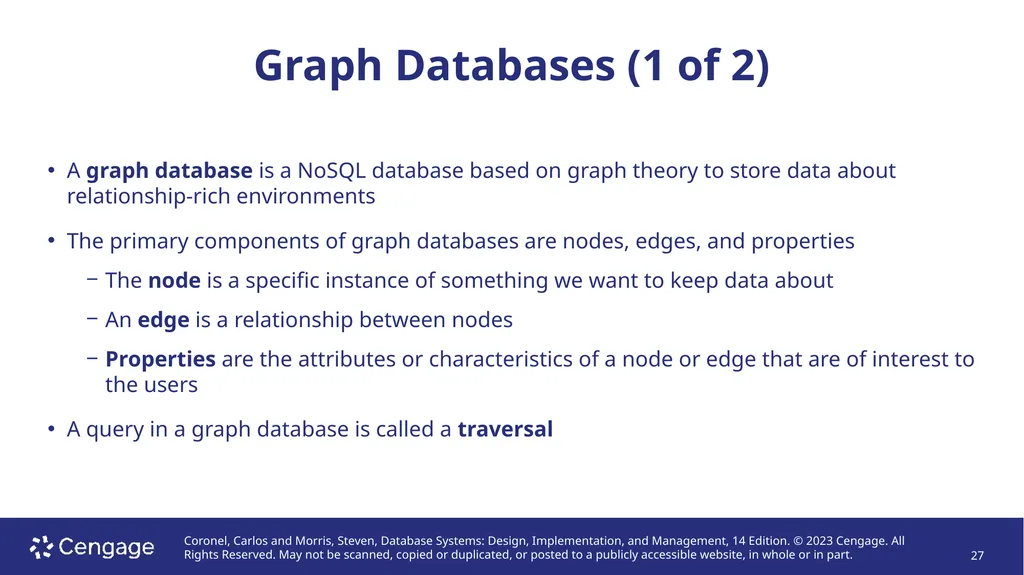 Graph Databases (1 of 2)

• A graph database is a NoSQL database based on graph theory to store data about relationship-rich environments

• The primary components of graph databases are nodes, edges, and properties

– The node is a specific instance of something we want to keep data about

– An edge is a relationship between nodes

– Properties are the attributes or characteristics of a node or edge that are of interest to the users

• A query in a graph database is called a traversal

Cengage

Coronel, Carlos and Morris, Steven, Database Systems: Design, Implementation, and Management, 14 Edition. © 2023 Cengage. All Rights Reserved. May not be scanned, copied or duplicated, or posted to a publicly accessible website, in whole or in part.

27